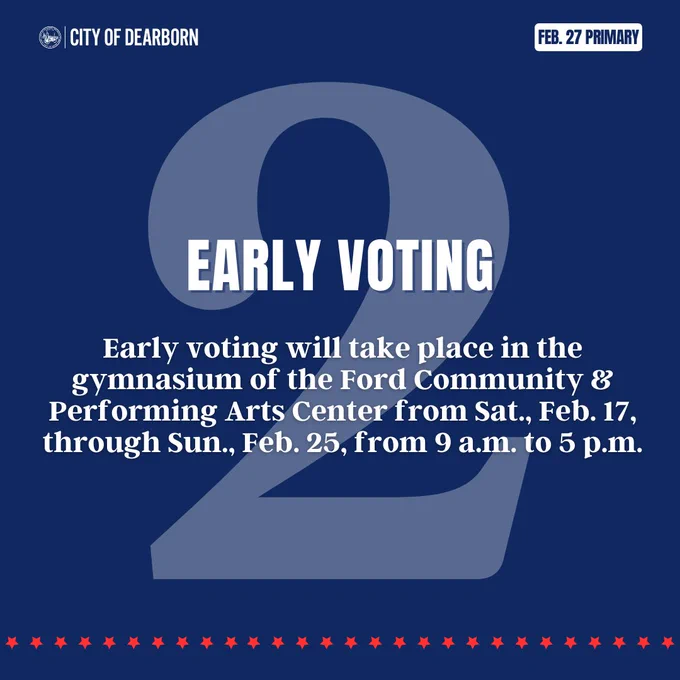 CITY OF DEARBORN

FEB. 27 PRIMARY

2

EARLY VOTING

Early voting will take place in the gymnasium of the Ford Community & Performing Arts Center from Sat., Feb. 17, through Sun., Feb. 25, from 9 a.m. to 5 p.m.